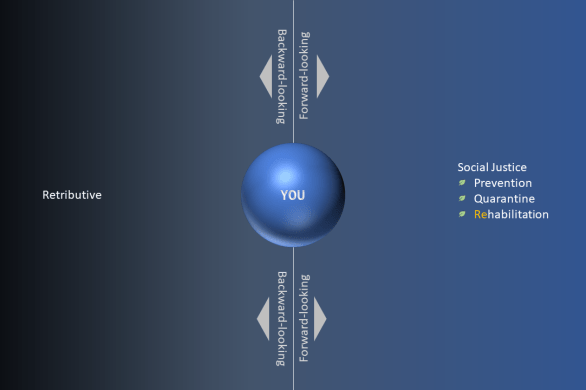 Backward-looking
Forward-looking

Retributive

YOU

Social Justice
Prevention
Quarantine
Rehabilitation

Backward-looking
Forward-looking